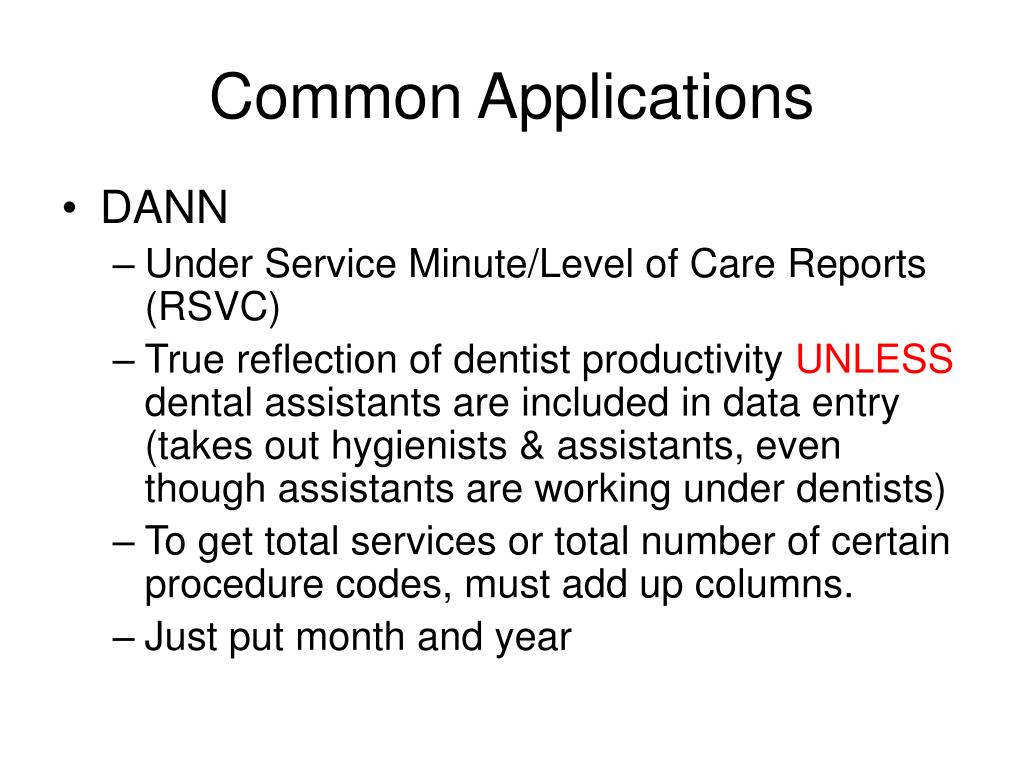 Common Applications

• DANN
– Under Service Minute/Level of Care Reports (RSVC)
– True reflection of dentist productivity UNLESS dental assistants are included in data entry (takes out hygienists & assistants, even though assistants are working under dentists)
– To get total services or total number of certain procedure codes, must add up columns.
– Just put month and year